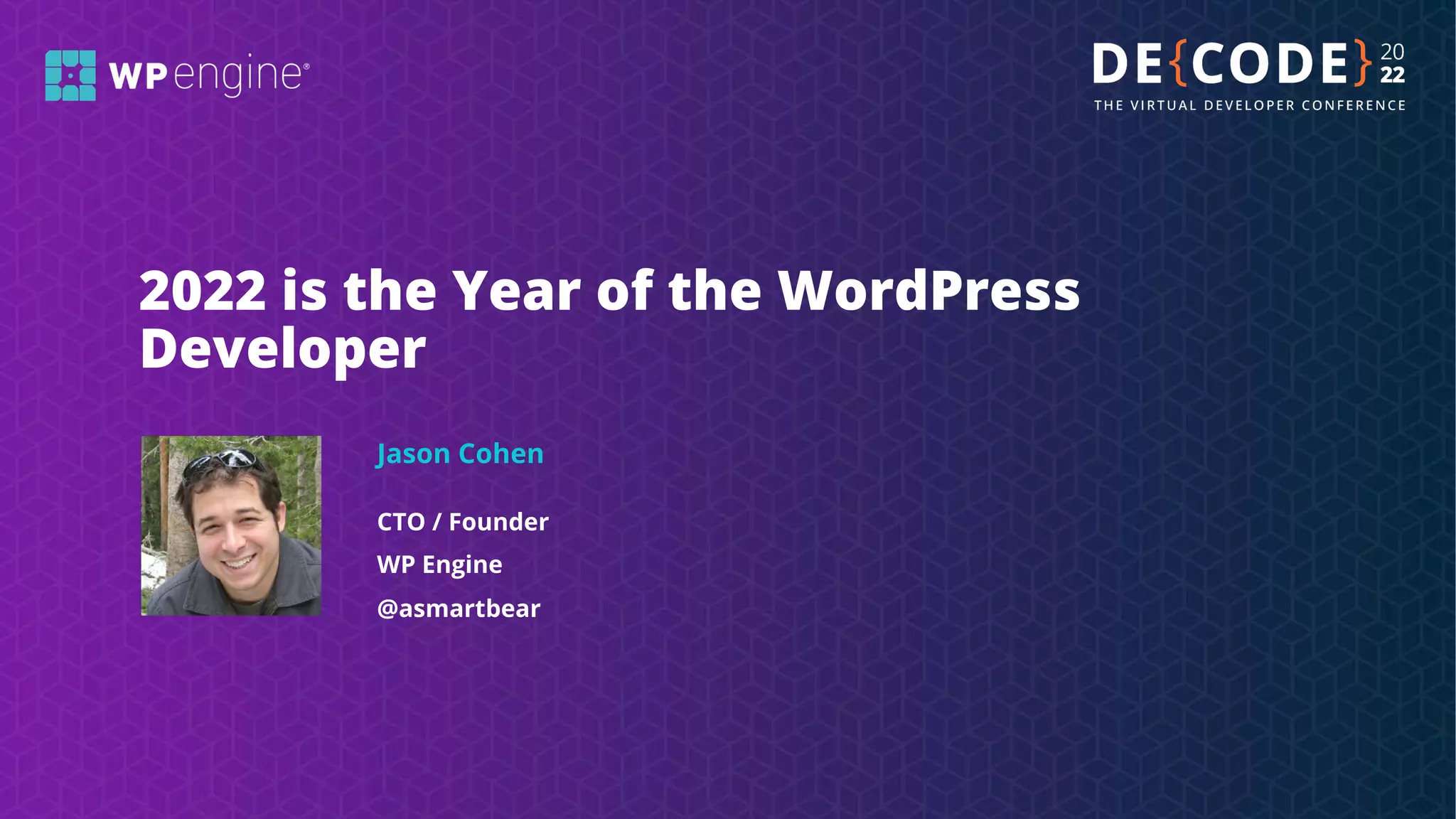 WP engine®

DE{CODE} 20 22
THE VIRTUAL DEVELOPER CONFERENCE

2022 is the Year of the WordPress Developer

Jason Cohen

CTO / Founder

WP Engine

@asmartbear